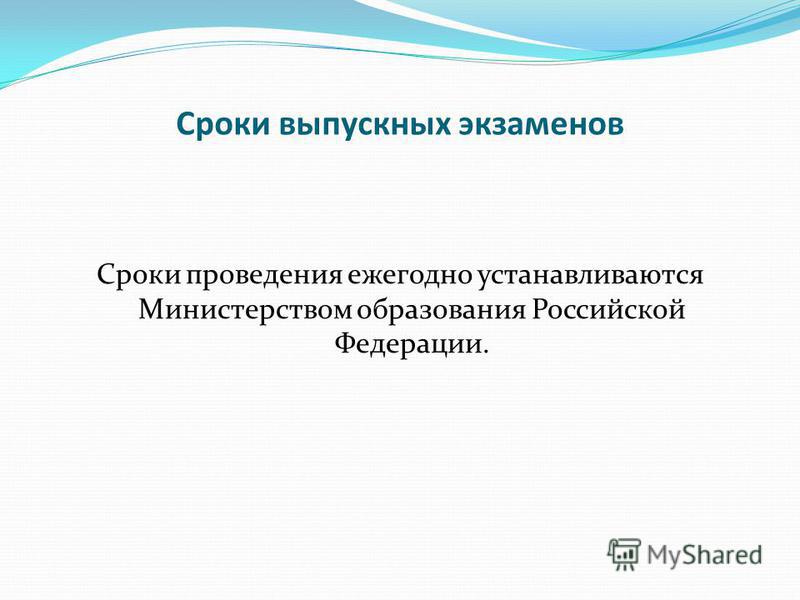 Сроки выпускных экзаменов

Сроки проведения ежегодно устанавливаются Министерством образования Российской Федерации.

MyShared